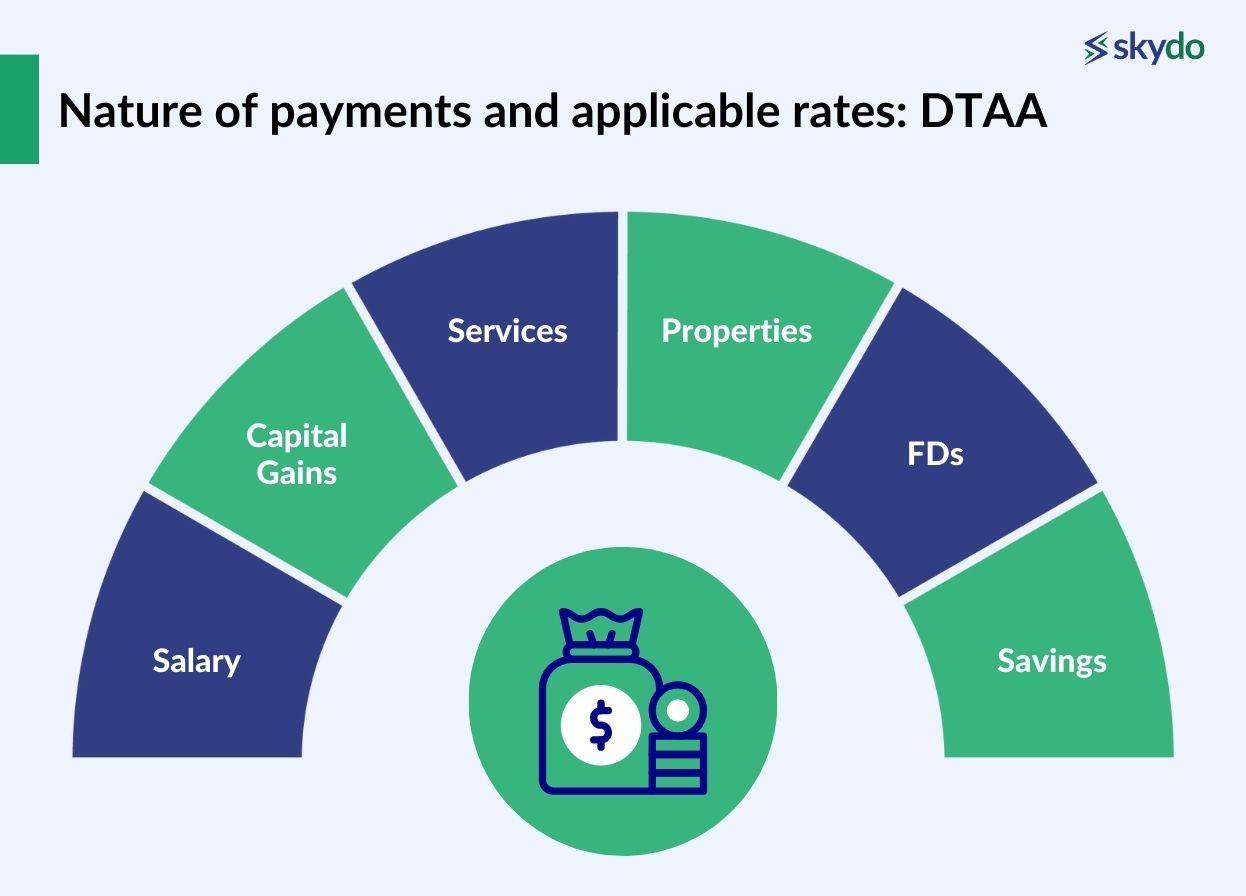 skydo

Nature of payments and applicable rates: DTAA

Salary

Capital Gains

Services

Properties

FDs

Savings

$